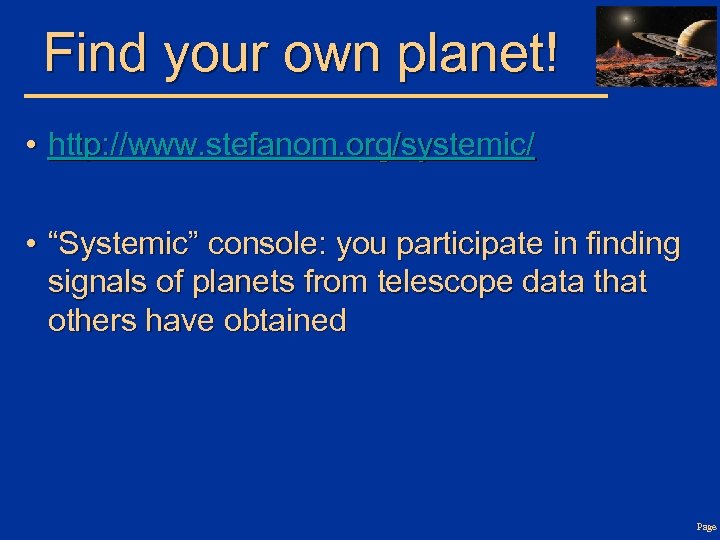 Find your own planet!

• http://www.stefanom.org/systemic/

• “Systemic” console: you participate in finding signals of planets from telescope data that others have obtained

Page